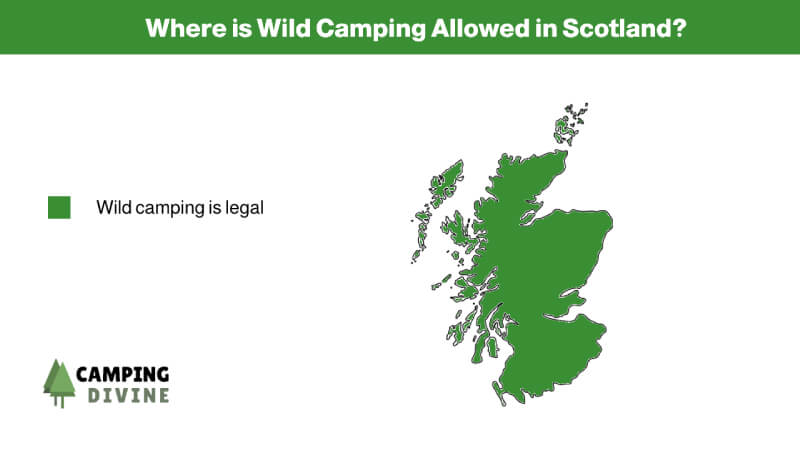 Where is Wild Camping Allowed in Scotland?

Wild camping is legal

CAMPING
DIVINE